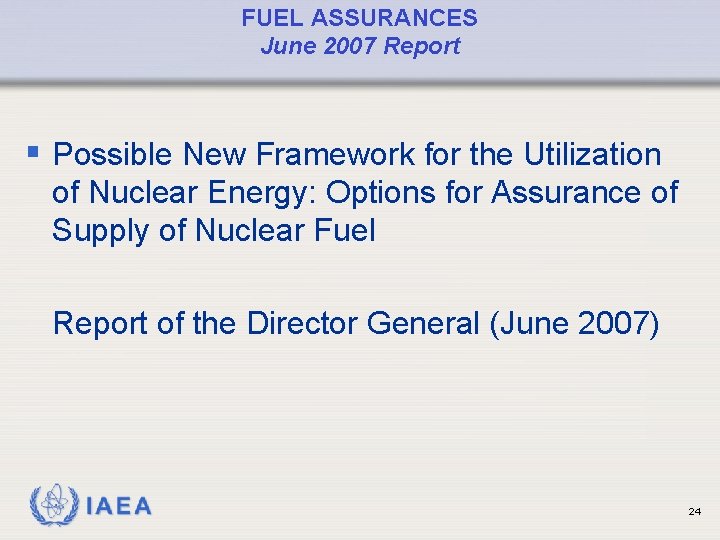 FUEL ASSURANCES
June 2007 Report

▪ Possible New Framework for the Utilization of Nuclear Energy: Options for Assurance of Supply of Nuclear Fuel

Report of the Director General (June 2007)

IAEA

24